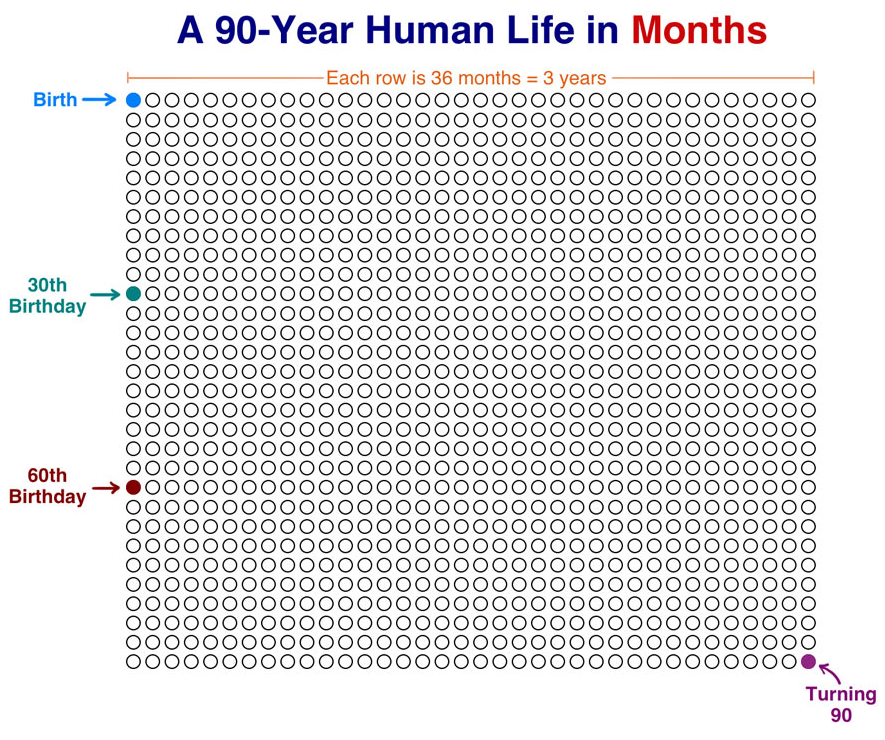 A 90-Year Human Life in Months

Each row is 36 months = 3 years

Birth

30th Birthday

60th Birthday

Turning 90